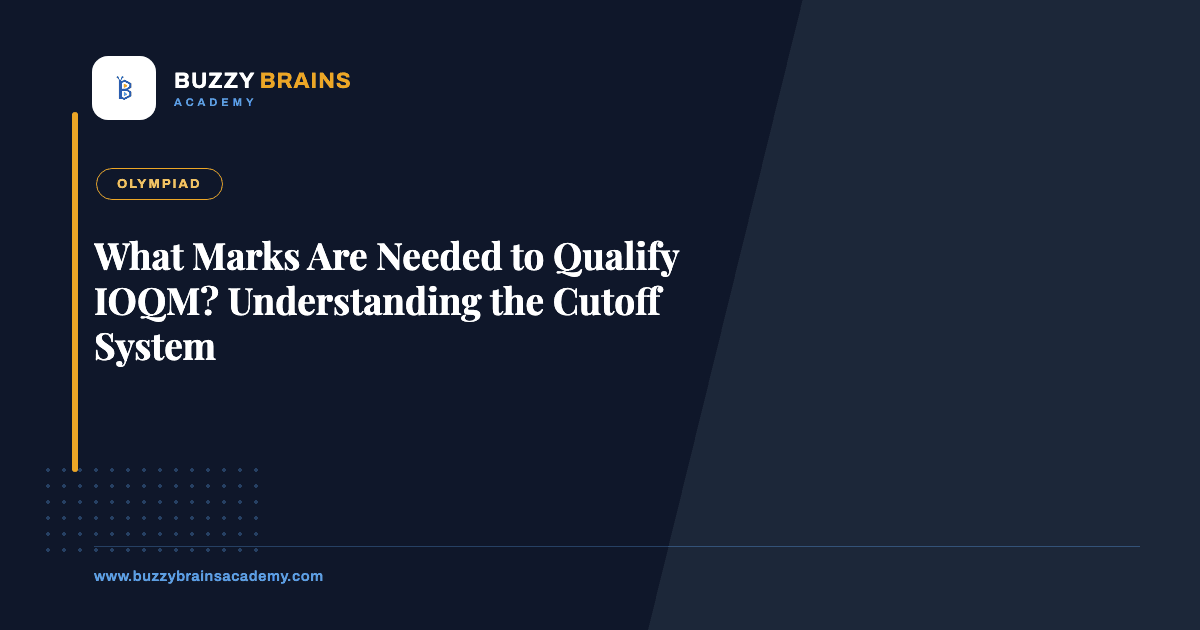 BUZZY BRAINS
ACADEMY

OLYMPIAD

What Marks Are Needed to Qualify IOQM? Understanding the Cutoff System

www.buzzybrainsacademy.com